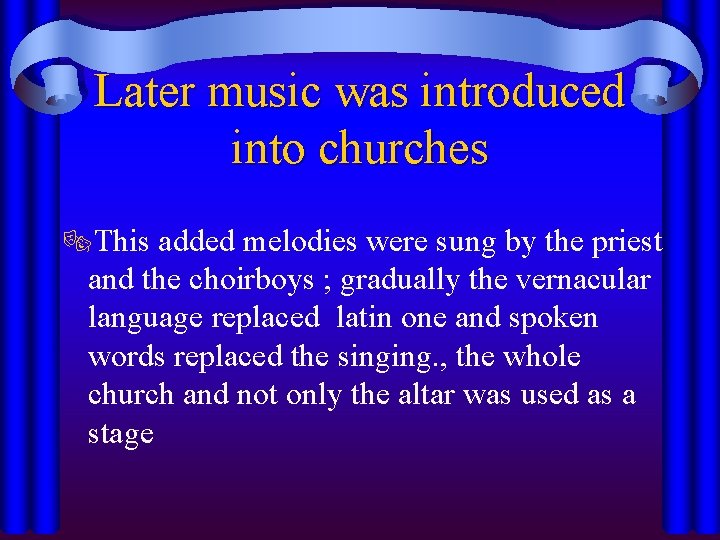 Later music was introduced into churches

This added melodies were sung by the priest and the choirboys ; gradually the vernacular language replaced latin one and spoken words replaced the singing., the whole church and not only the altar was used as a stage